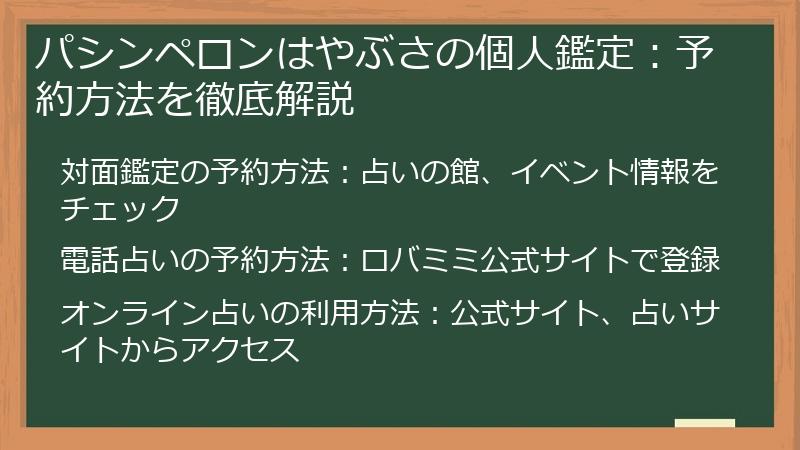 パシンペロンはやぶさの個人鑑定：予約方法を徹底解説

対面鑑定の予約方法：占いの館、イベント情報をチェック

電話占いの予約方法：ロバミミ公式サイトで登録

オンライン占いの利用方法：公式サイト、占いサイトからアクセス